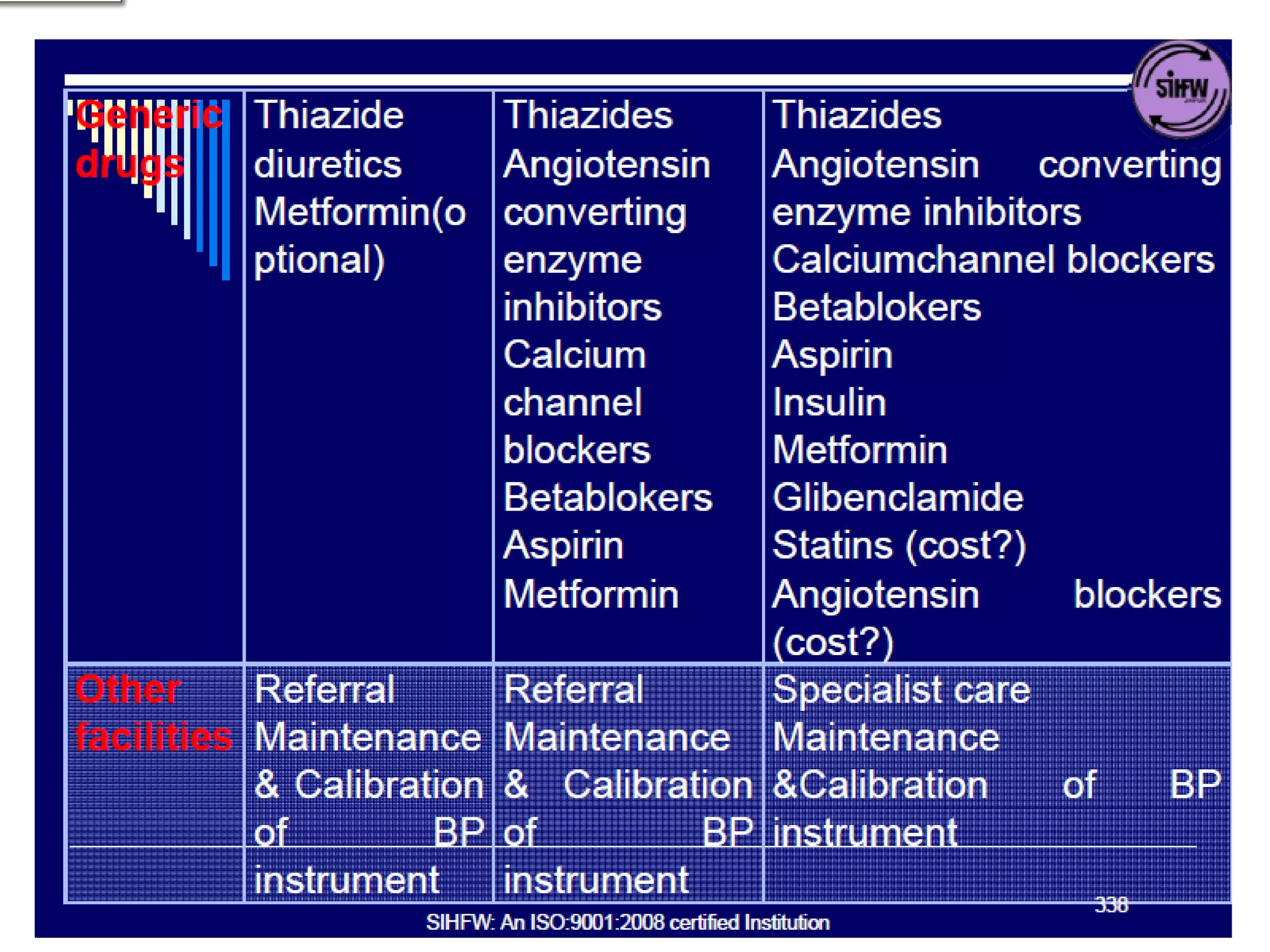 SIHFW

| Generic drugs | Thiazide diuretics Metformin(optional) | Thiazides Angiotensin converting enzyme inhibitors Calcium channel blockers Betablokers Aspirin Metformin | Thiazides Angiotensin converting enzyme inhibitors Calciumchannel blockers Betablokers Aspirin Insulin Metformin Glibenclamide Statins (cost?) Angiotensin blockers (cost?) |
|---|---|---|---|
| Other facilities | Referral Maintenance & Calibration of BP instrument | Referral Maintenance & Calibration of BP instrument | Specialist care Maintenance &Calibration of BP instrument |

338

SIHFW: An ISO:9001:2008 certified Institution